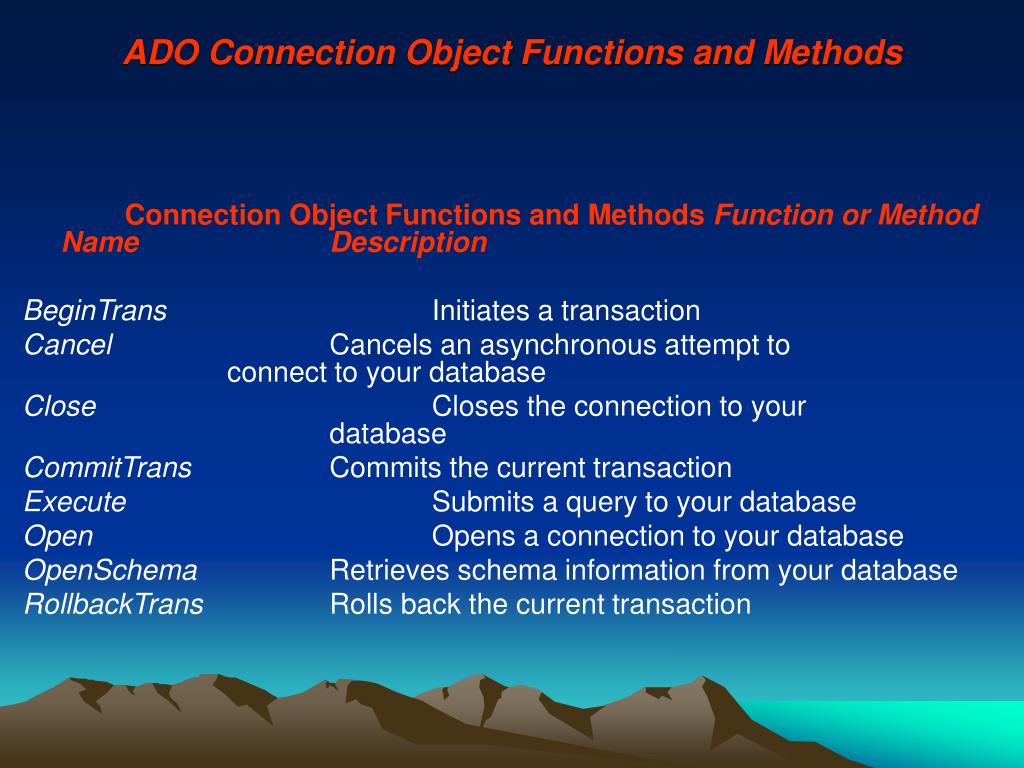 ADO Connection Object Functions and Methods

Connection Object Functions and Methods Function or Method Name Description

BeginTrans Initiates a transaction
Cancel Cancels an asynchronous attempt to connect to your database
Close Closes the connection to your database
CommitTrans Commits the current transaction
Execute Submits a query to your database
Open Opens a connection to your database
OpenSchema Retrieves schema information from your database
RollbackTrans Rolls back the current transaction